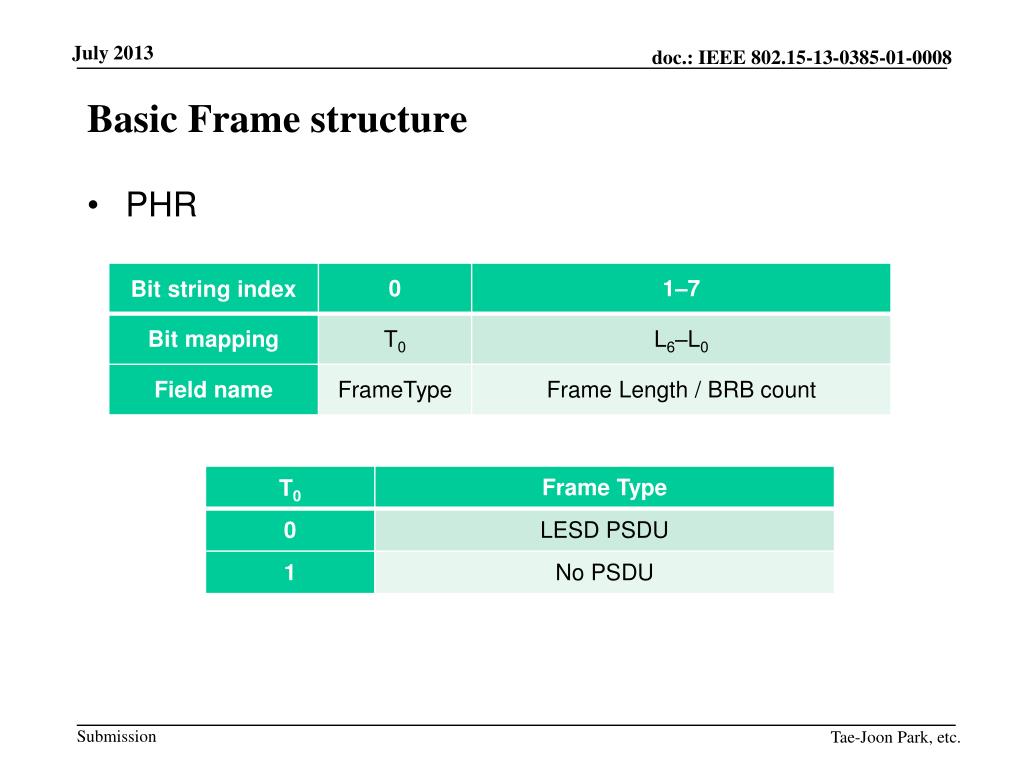 July 2013

doc.: IEEE 802.15-13-0385-01-0008

Basic Frame structure

• PHR

| Bit string index | 0 | 1–7 |
|---|---|---|
| Bit mapping | $T_0$ | $L_6$–$L_0$ |
| Field name | FrameType | Frame Length / BRB count |

| $T_0$ | Frame Type |
|---|---|
| 0 | LESD PSDU |
| 1 | No PSDU |

Submission

Tae-Joon Park, etc.